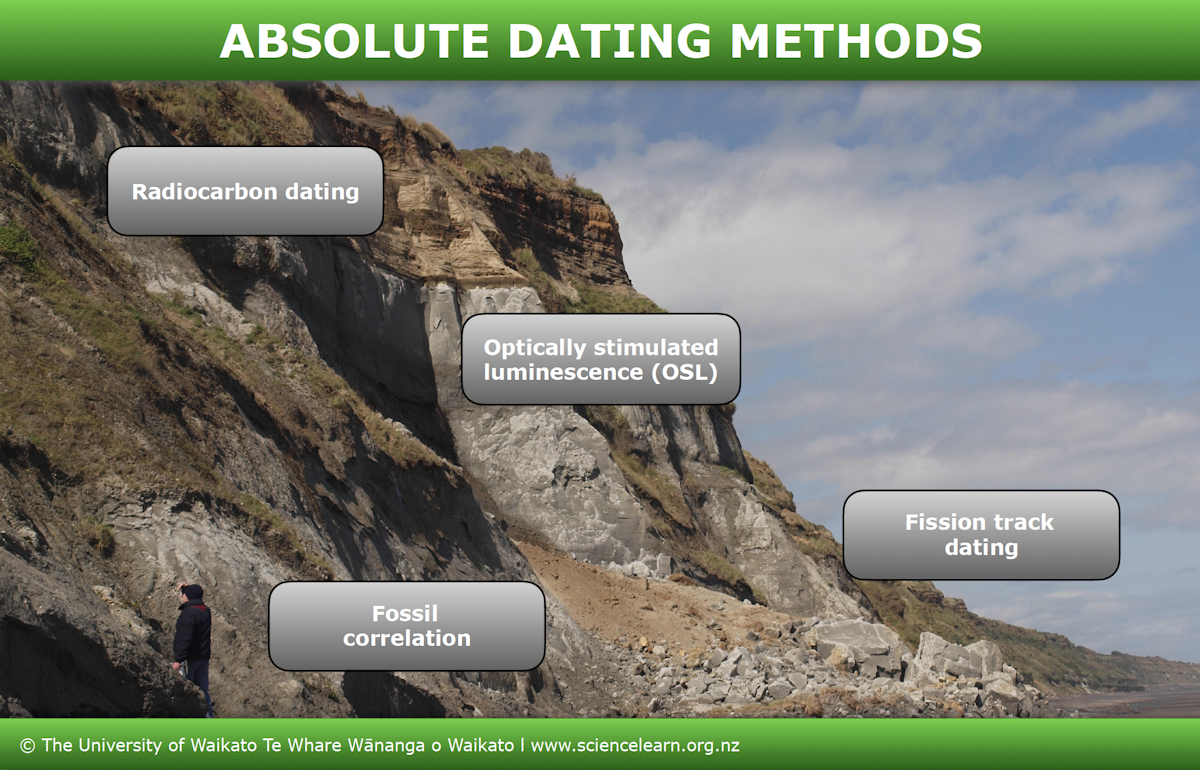 ABSOLUTE DATING METHODS

Radiocarbon dating

Optically stimulated luminescence (OSL)

Fission track dating

Fossil correlation

© The University of Waikato Te Whare Wānanga o Waikato | www.sciencelearn.org.nz